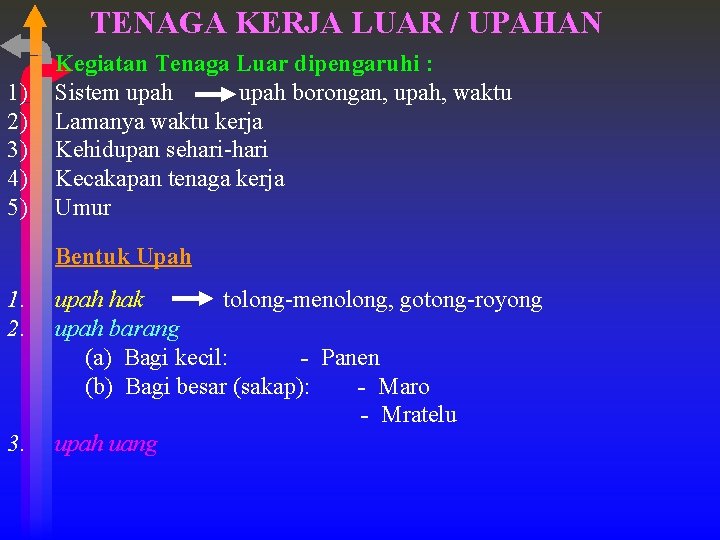 TENAGA KERJA LUAR / UPAHAN

Kegiatan Tenaga Luar dipengaruhi :
1) Sistem upah → upah borongan, upah, waktu
2) Lamanya waktu kerja
3) Kehidupan sehari-hari
4) Kecakapan tenaga kerja
5) Umur

Bentuk Upah

1. upah hak → tolong-menolong, gotong-royong
2. upah barang
(a) Bagi kecil: - Panen
(b) Bagi besar (sakap): - Maro
- Mratelu
3. upah uang